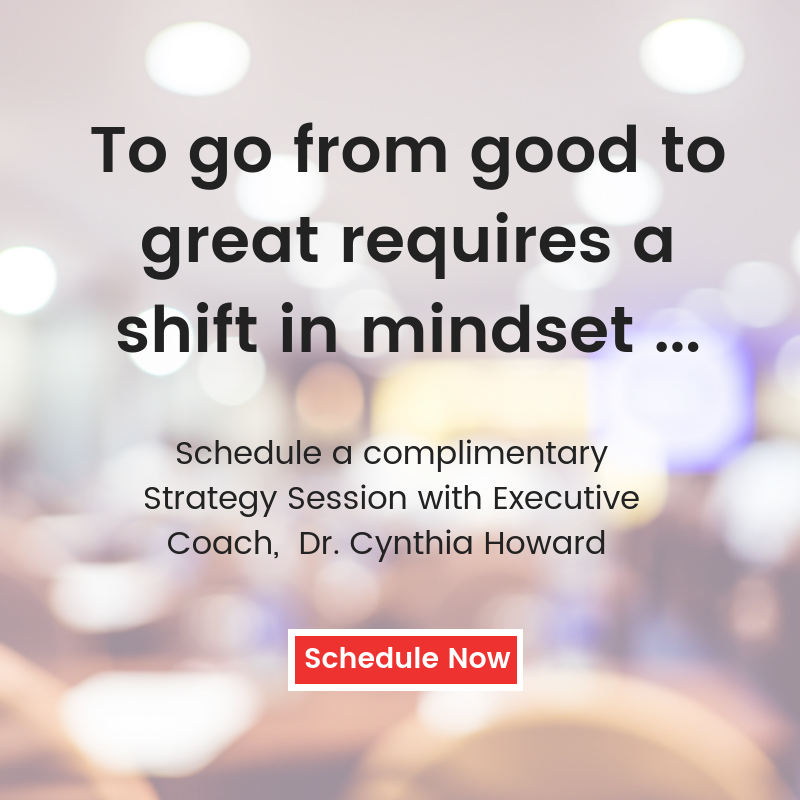 To go from good to great requires a shift in mindset …

Schedule a complimentary Strategy Session with Executive Coach,  Dr. Cynthia Howard

Schedule Now